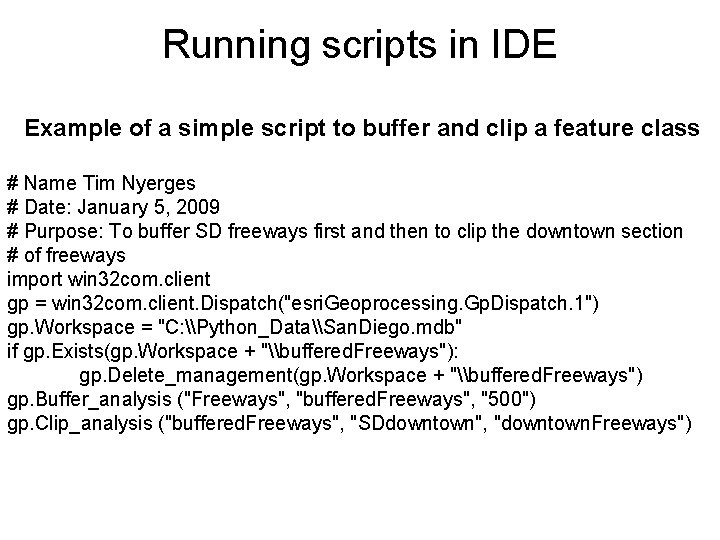 Running scripts in IDE

Example of a simple script to buffer and clip a feature class

# Name Tim Nyerges
# Date: January 5, 2009
# Purpose: To buffer SD freeways first and then to clip the downtown section
# of freeways
import win32com.client
gp = win32com.client.Dispatch("esriGeoprocessing.GpDispatch.1")
gp.Workspace = "C:\\Python_Data\\SanDiego.mdb"
if gp.Exists(gp.Workspace + "\\bufferedFreeways"):
gp.Delete_management(gp.Workspace + "\\bufferedFreeways")
gp.Buffer_analysis ("Freeways", "bufferedFreeways", "500")
gp.Clip_analysis ("bufferedFreeways", "SDdowntown", "downtownFreeways")